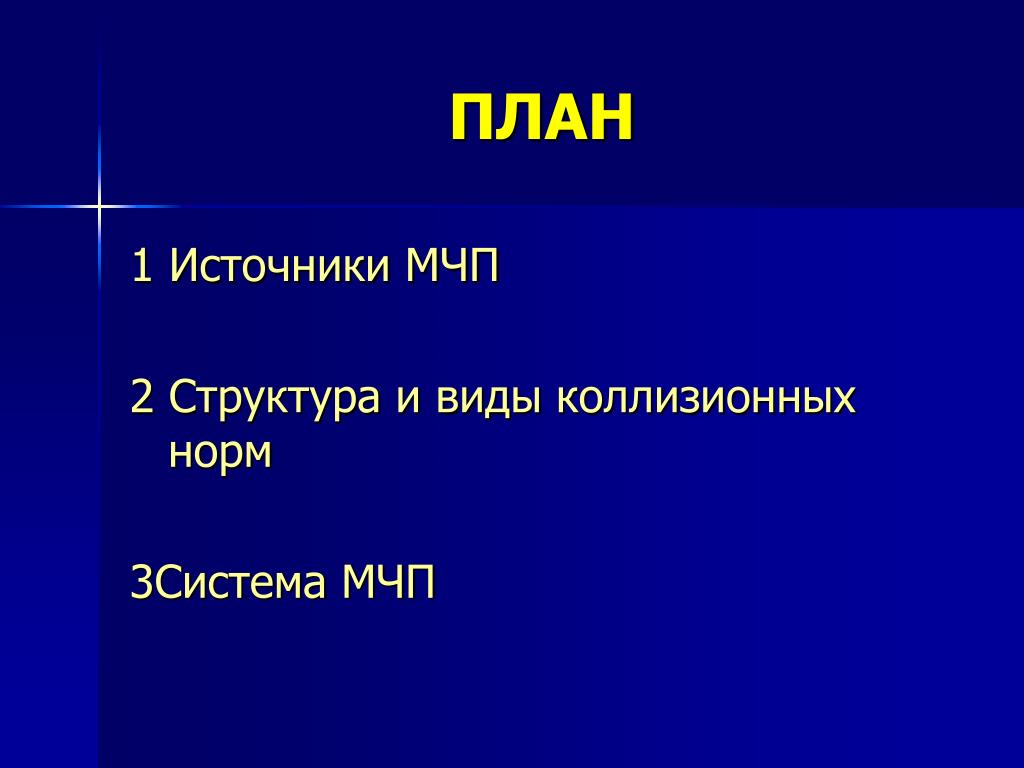 ПЛАН

1 Источники МЧП

2 Структура и виды коллизионных норм

3Система МЧП